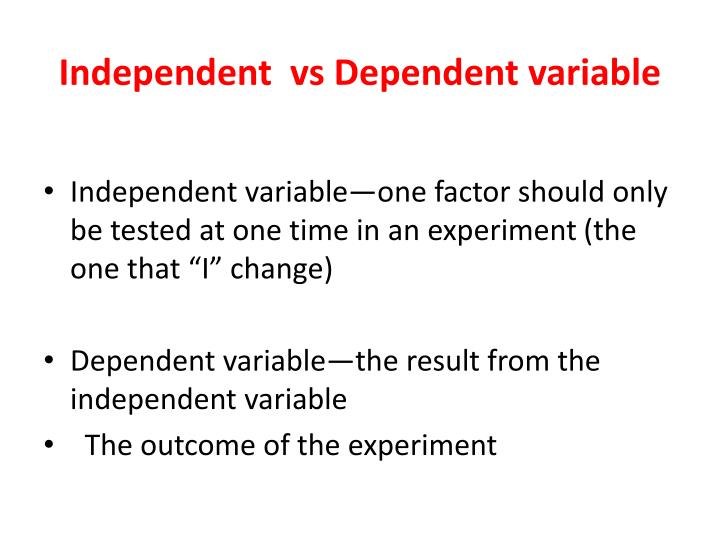 Independent  vs Dependent variable

• Independent variable—one factor should only be tested at one time in an experiment (the one that “I” change)

• Dependent variable—the result from the independent variable

• The outcome of the experiment